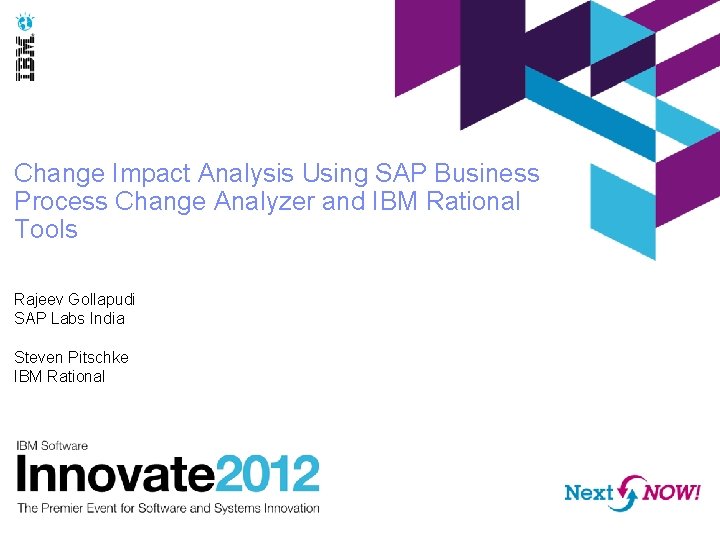 IBM

Change Impact Analysis Using SAP Business Process Change Analyzer and IBM Rational Tools

Rajeev Gollapudi
SAP Labs India

Steven Pitschke
IBM Rational

IBM Software
Innovate2012
The Premier Event for Software and Systems Innovation

Next NOW!